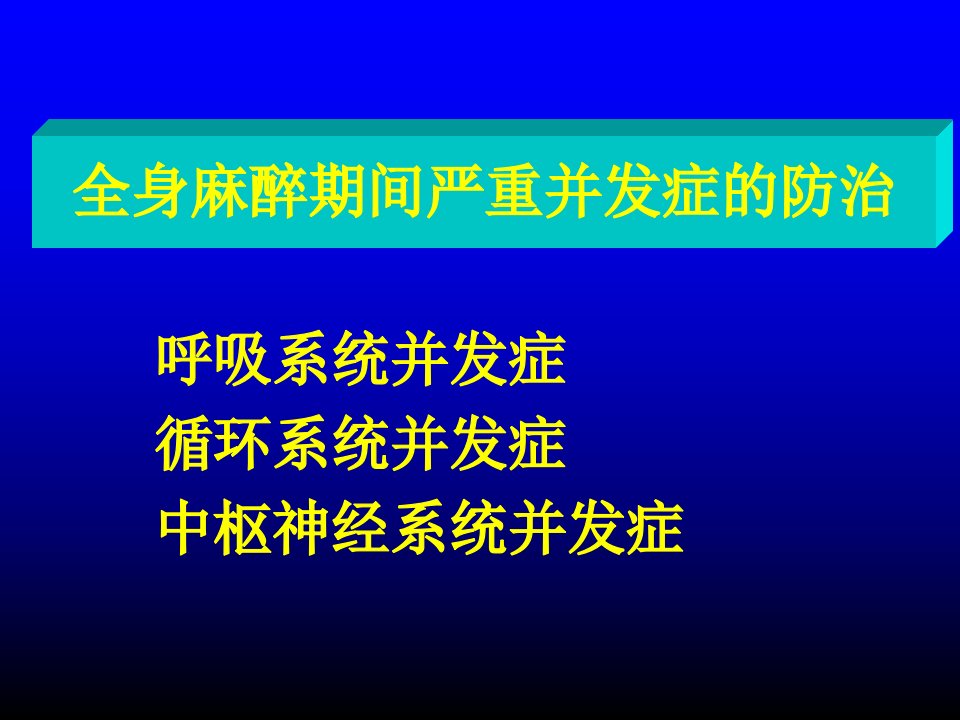 全身麻醉期间严重并发症的防治

呼吸系统并发症
循环系统并发症
中枢神经系统并发症